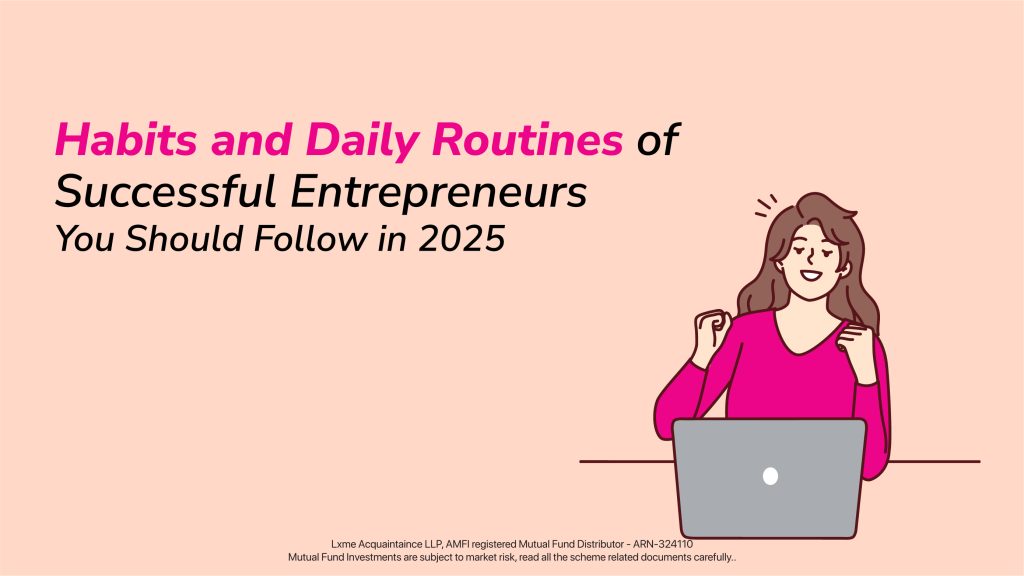 Habits and Daily Routines of Successful Entrepreneurs You Should Follow in 2025

Lxme Acquaintaince LLP, AMFI registered Mutual Fund Distributor - ARN-324110
Mutual Fund Investments are subject to market risk, read all the scheme related documents carefully..